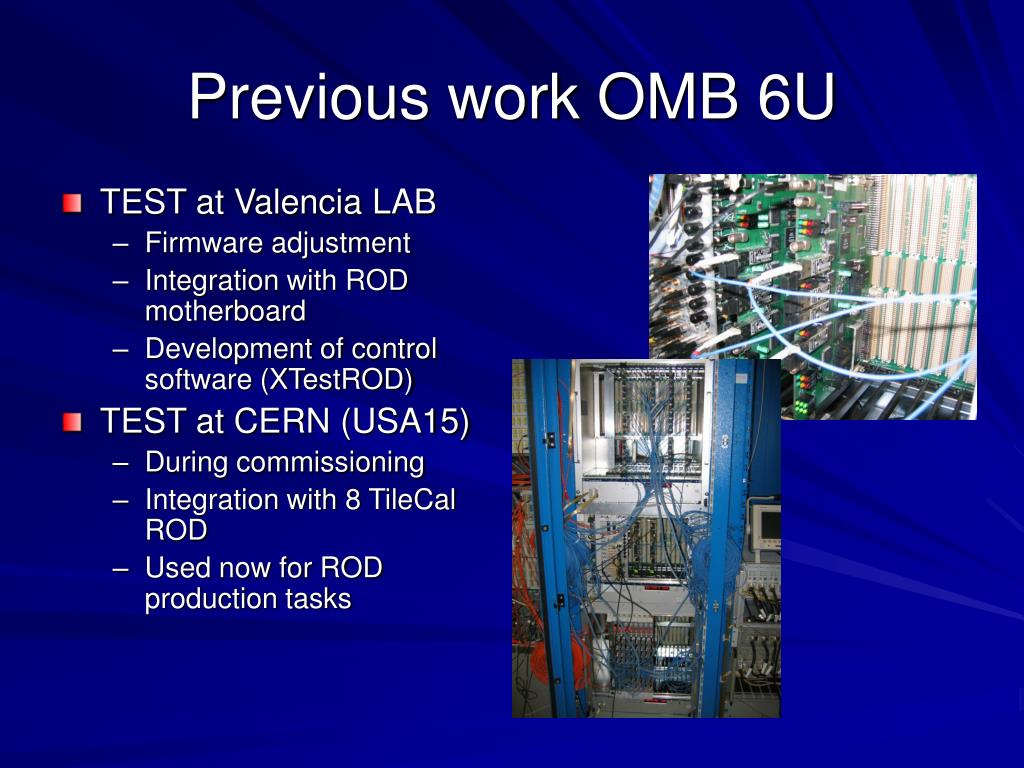 Previous work OMB 6U

TEST at Valencia LAB
– Firmware adjustment
– Integration with ROD motherboard
– Development of control software (XTestROD)

TEST at CERN (USA15)
– During commissioning
– Integration with 8 TileCal ROD
– Used now for ROD production tasks